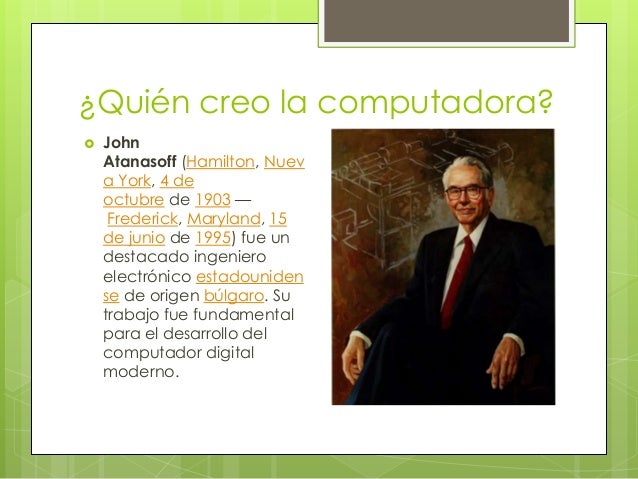 ¿Quién creo la computadora?

John Atanasoff (Hamilton, Nueva York, 4 de octubre de 1903 — Frederick, Maryland, 15 de junio de 1995) fue un destacado ingeniero electrónico estadounidense de origen búlgaro. Su trabajo fue fundamental para el desarrollo del computador digital moderno.